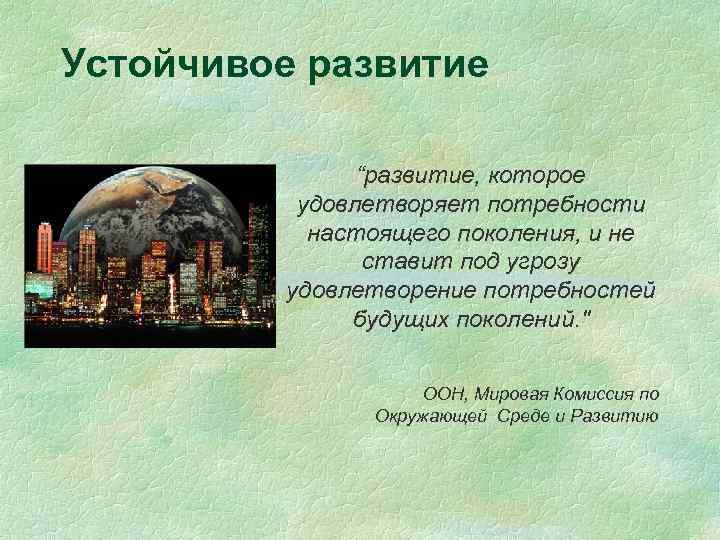 Устойчивое развитие

“развитие, которое удовлетворяет потребности настоящего поколения, и не ставит под угрозу удовлетворение потребностей будущих поколений."

ООН, Мировая Комиссия по Окружающей Среде и Развитию